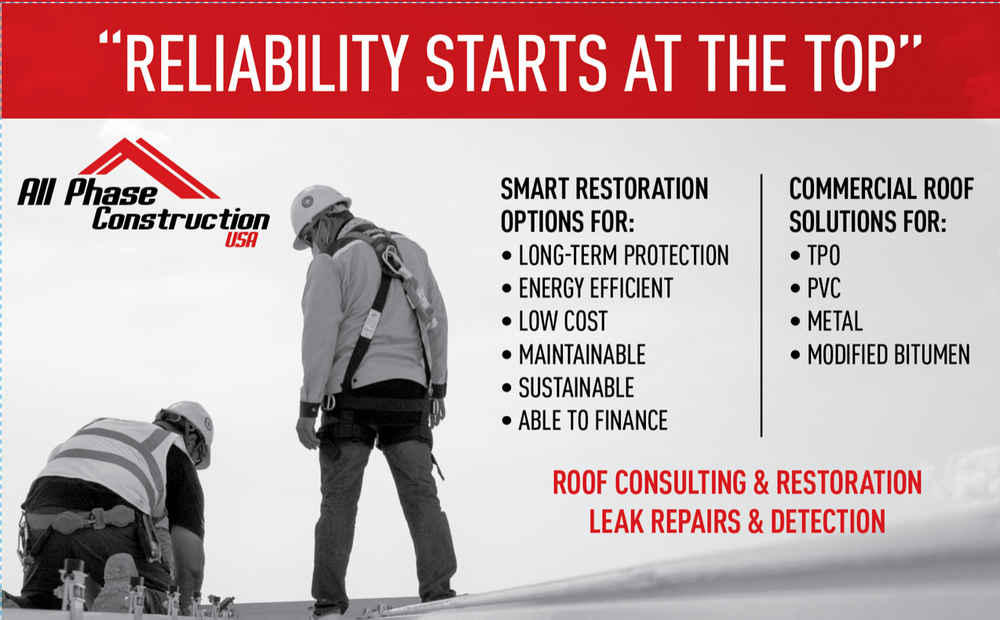 "RELIABILITY STARTS AT THE TOP"

All Phase Construction USA

SMART RESTORATION OPTIONS FOR:
• LONG-TERM PROTECTION
• ENERGY EFFICIENT
• LOW COST
• MAINTAINABLE
• SUSTAINABLE
• ABLE TO FINANCE

COMMERCIAL ROOF SOLUTIONS FOR:
• TPO
• PVC
• METAL
• MODIFIED BITUMEN

ROOF CONSULTING & RESTORATION
LEAK REPAIRS & DETECTION